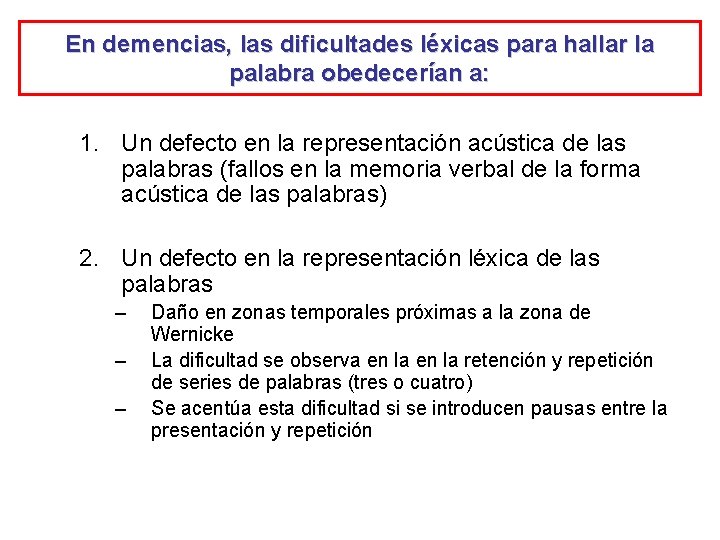 En demencias, las dificultades léxicas para hallar la palabra obedecerían a:

1. Un defecto en la representación acústica de las palabras (fallos en la memoria verbal de la forma acústica de las palabras)

2. Un defecto en la representación léxica de las palabras
– Daño en zonas temporales próximas a la zona de Wernicke
– La dificultad se observa en la en la retención y repetición de series de palabras (tres o cuatro)
– Se acentúa esta dificultad si se introducen pausas entre la presentación y repetición